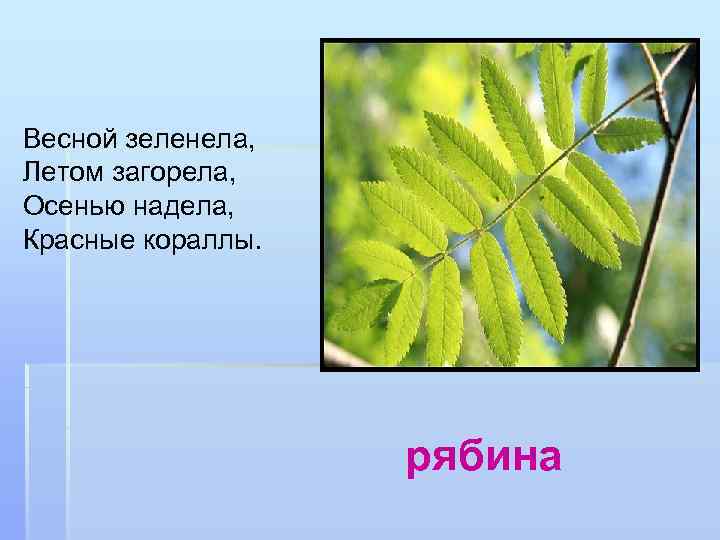 Весной зеленела,
Летом загорела,
Осенью надела,
Красные кораллы.

рябина